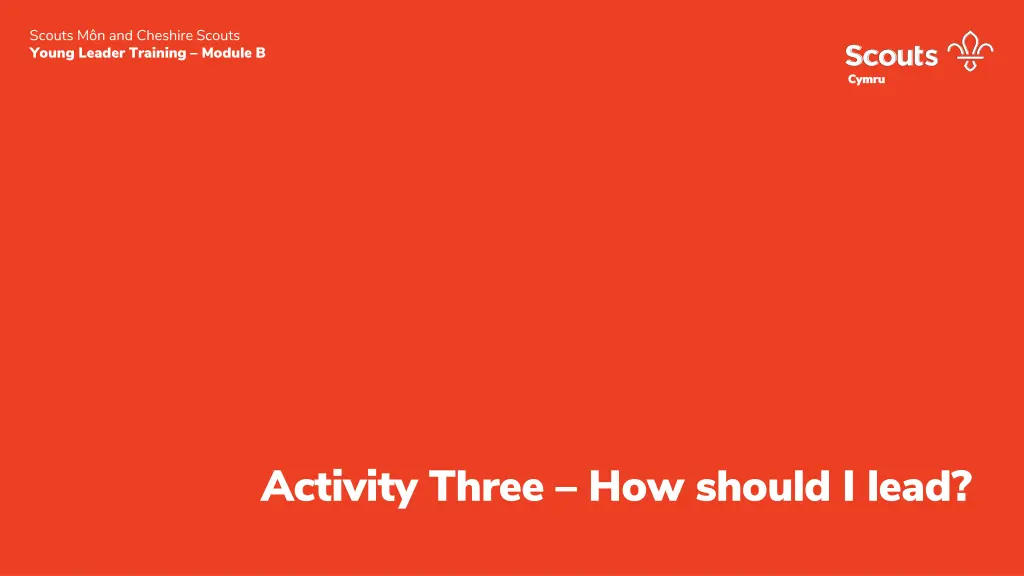 Scouts Môn and Cheshire Scouts
Young Leader Training – Module B

Scouts
Cymru

Activity Three – How should I lead?